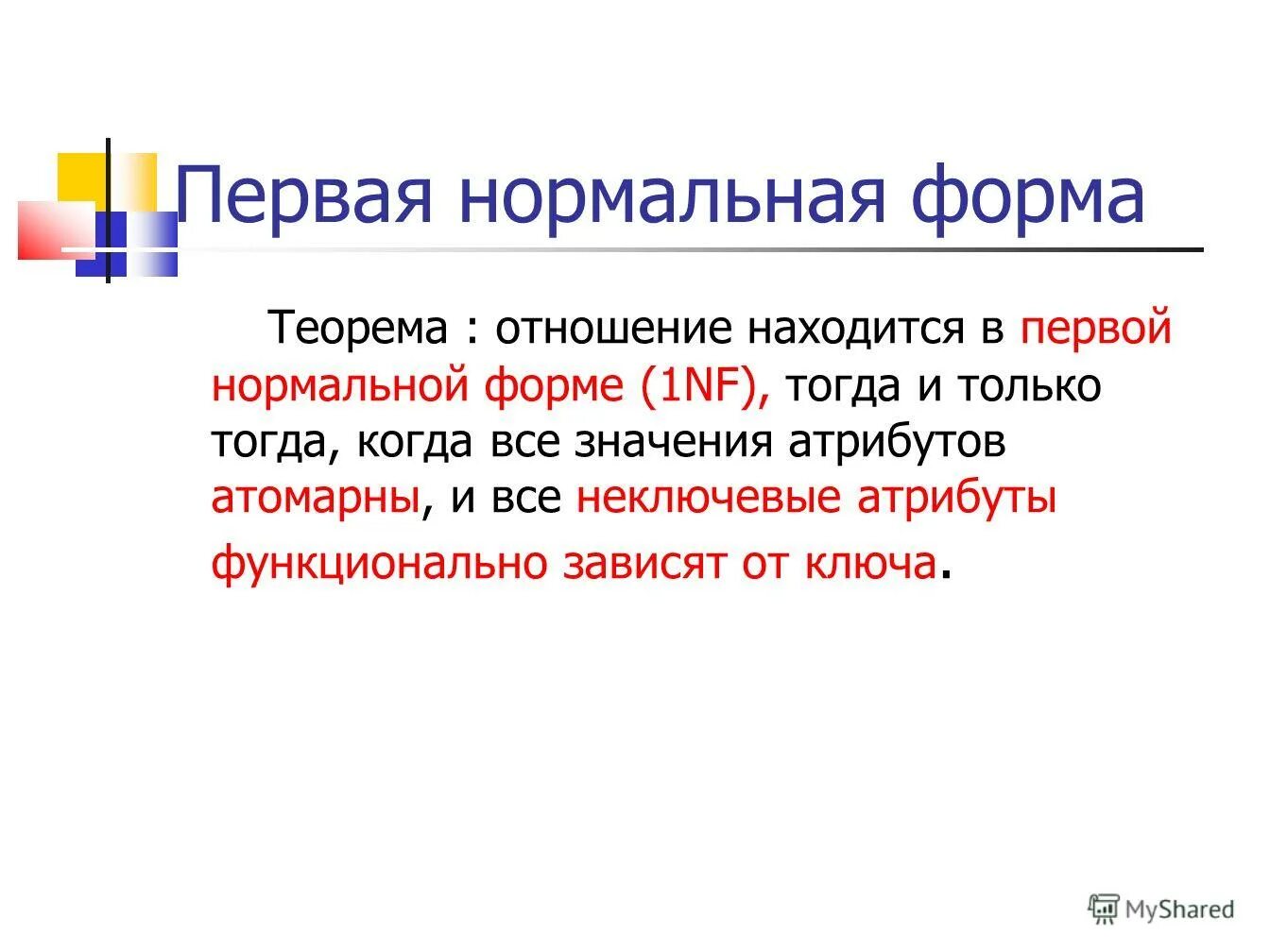 Первая нормальная форма

Теорема : отношение находится в первой нормальной форме (1NF), тогда и только тогда, когда все значения атрибутов атомарны, и все неключевые атрибуты функционально зависят от ключа.

MyShared